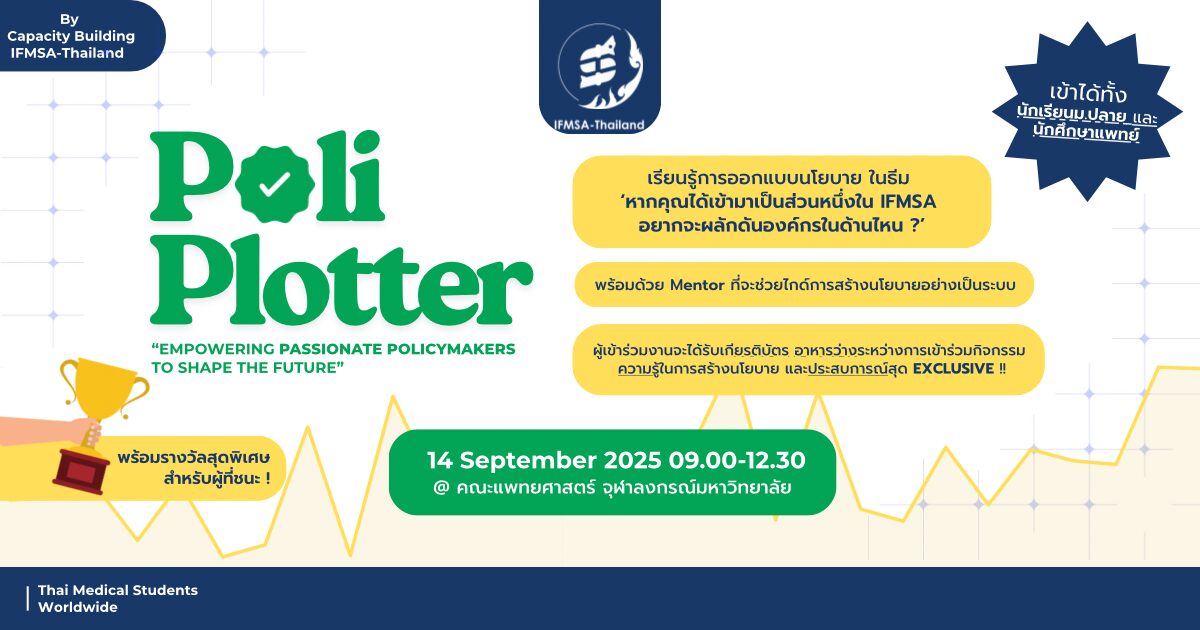 By
Capacity Building
IFMSA-Thailand

IFMSA-Thailand

เข้าได้ทั้ง
นักเรียนม.ปลาย และ
นักศึกษาแพทย์

Poli
Plotter

"EMPOWERING PASSIONATE POLICYMAKERS TO SHAPE THE FUTURE"

เรียนรู้การออกแบบนโยบาย ในธีม
'หากคุณได้เข้ามาเป็นส่วนหนึ่งใน IFMSA
อยากจะผลักดันองค์กรในด้านไหน ?'

พร้อมด้วย Mentor ที่จะช่วยไกด์การสร้างนโยบายอย่างเป็นระบบ

ผู้เข้าร่วมงานจะได้รับเกียรติบัตร อาหารว่างระหว่างการเข้าร่วมกิจกรรม ความรู้ในการสร้างนโยบาย และประสบการณ์สุด EXCLUSIVE !!

พร้อมรางวัลสุดพิเศษ
สำหรับผู้ที่ชนะ !

14 September 2025 09.00-12.30
@ คณะแพทยศาสตร์ จุฬาลงกรณ์มหาวิทยาลัย

Thai Medical Students
Worldwide